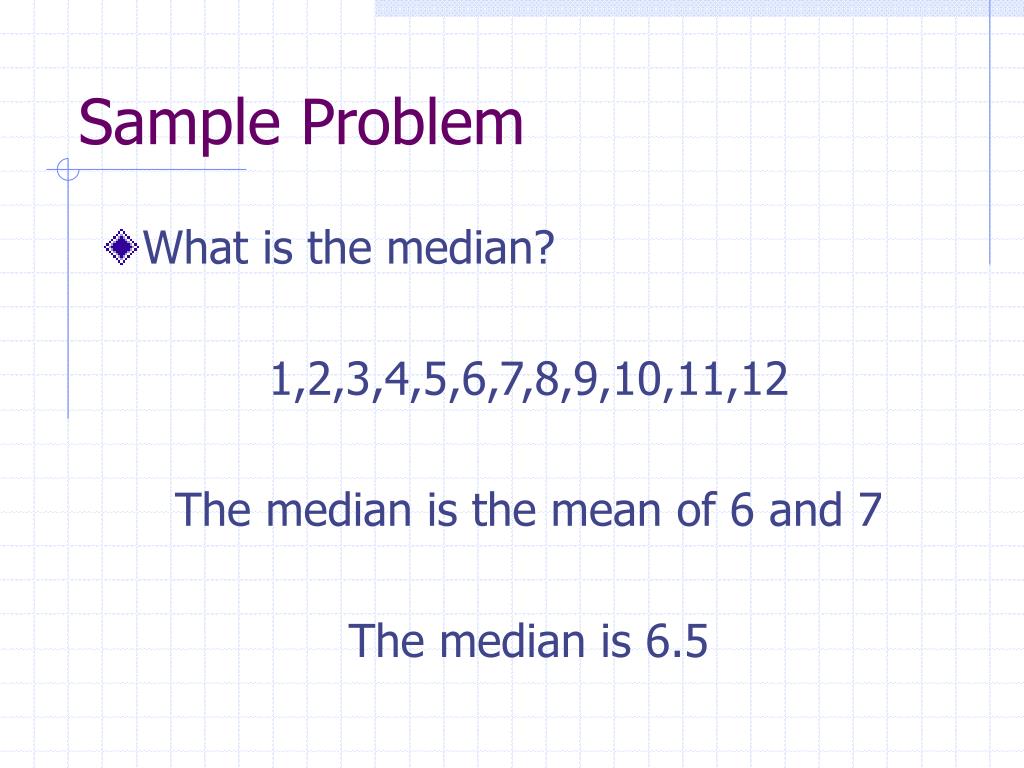 Sample Problem

What is the median?

1,2,3,4,5,6,7,8,9,10,11,12

The median is the mean of 6 and 7

The median is 6.5